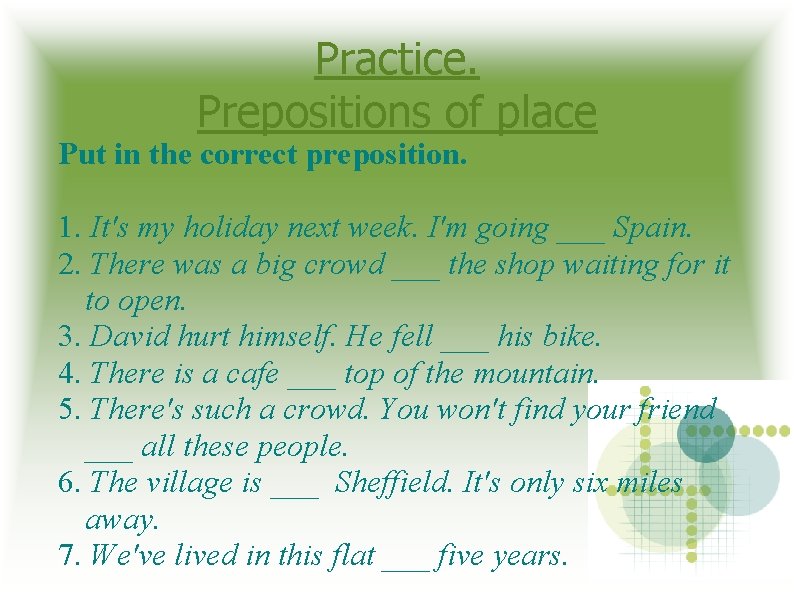 Practice.
Prepositions of place

Put in the correct preposition.

1. It's my holiday next week. I'm going ___ Spain.
2. There was a big crowd ___ the shop waiting for it to open.
3. David hurt himself. He fell ___ his bike.
4. There is a cafe ___ top of the mountain.
5. There's such a crowd. You won't find your friend ___ all these people.
6. The village is ___ Sheffield. It's only six miles away.
7. We've lived in this flat ___ five years.